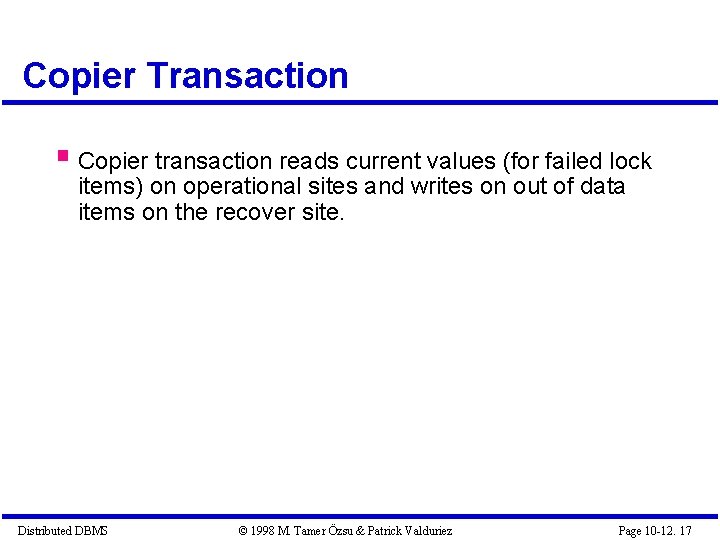 Copier Transaction

Copier transaction reads current values (for failed lock items) on operational sites and writes on out of data items on the recover site.

Distributed DBMS © 1998 M. Tamer Özsu & Patrick Valduriez Page 10-12. 17